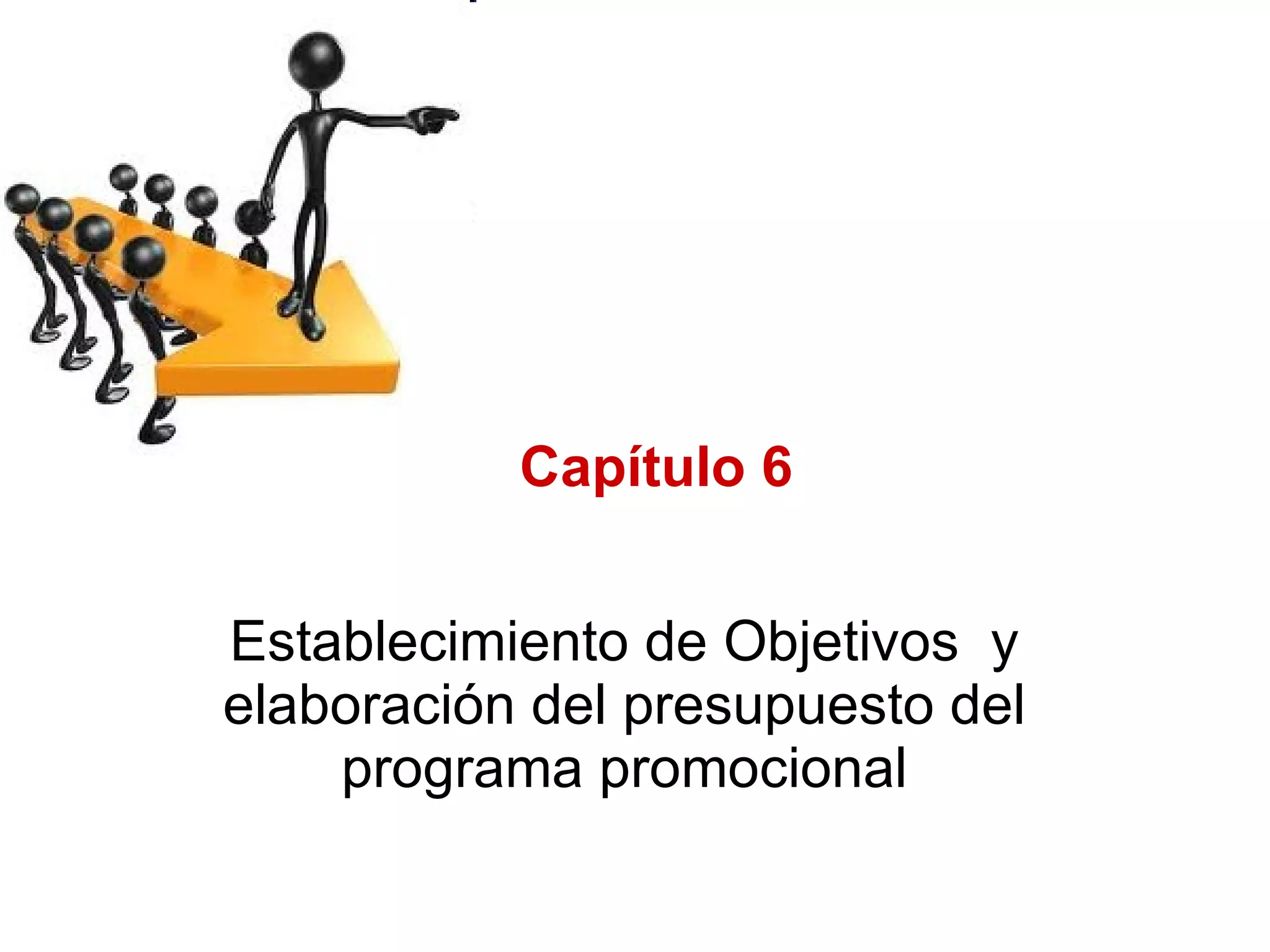 Capítulo 6

Establecimiento de Objetivos y elaboración del presupuesto del programa promocional